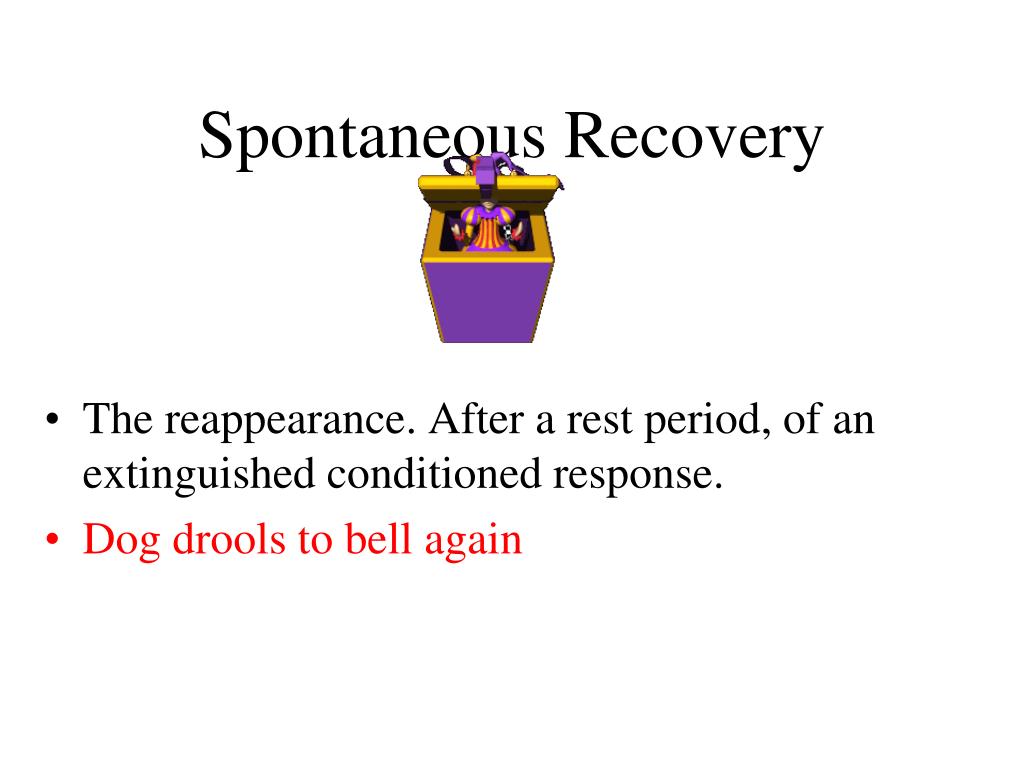 Spontaneous Recovery

• The reappearance. After a rest period, of an extinguished conditioned response.
• Dog drools to bell again